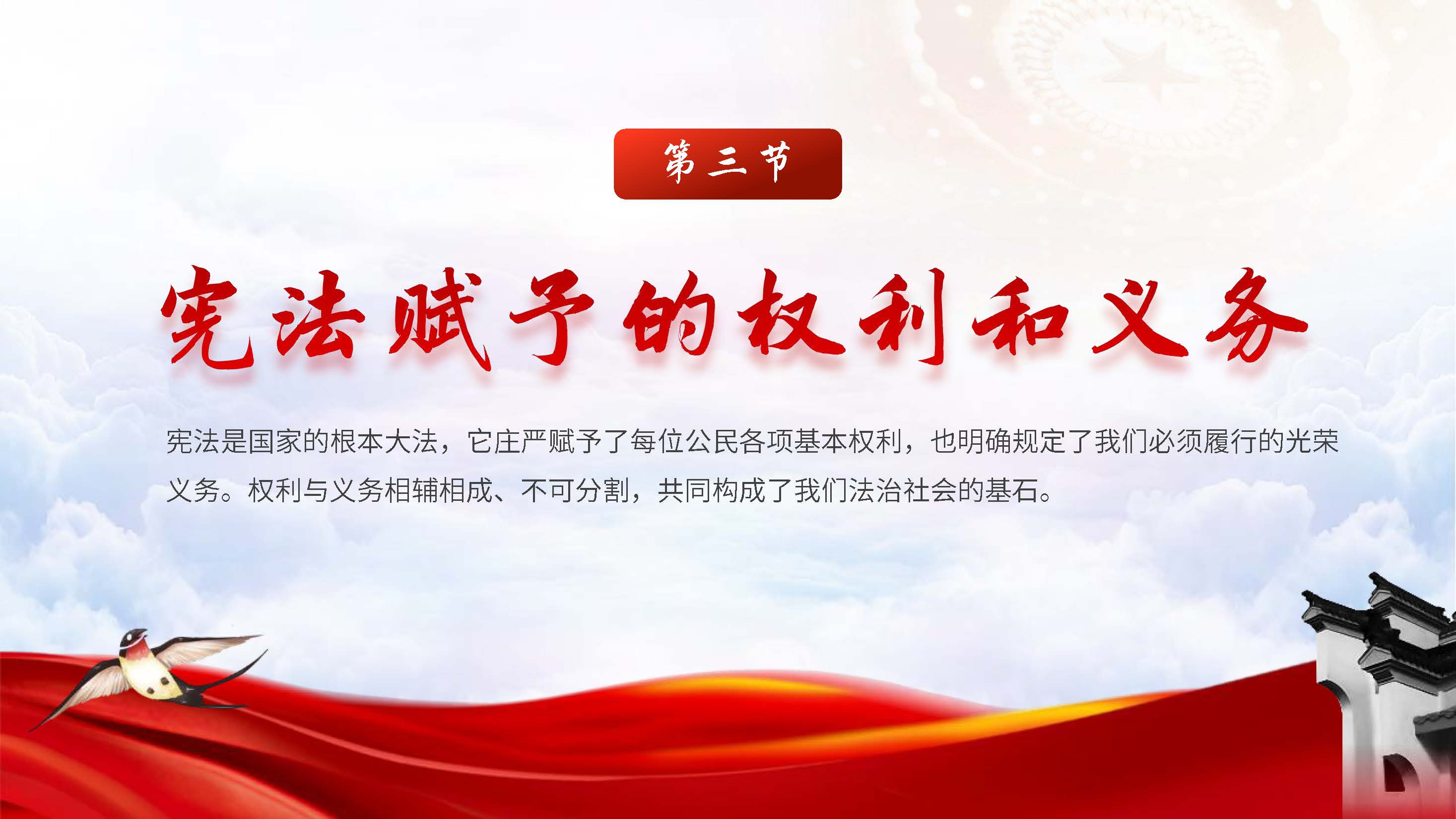 第三节

宪法赋予的权利和义务

宪法是国家的根本大法，它庄严赋予了每位公民各项基本权利，也明确规定了我们必须履行的光荣义务。权利与义务相辅相成、不可分割，共同构成了我们法治社会的基石。